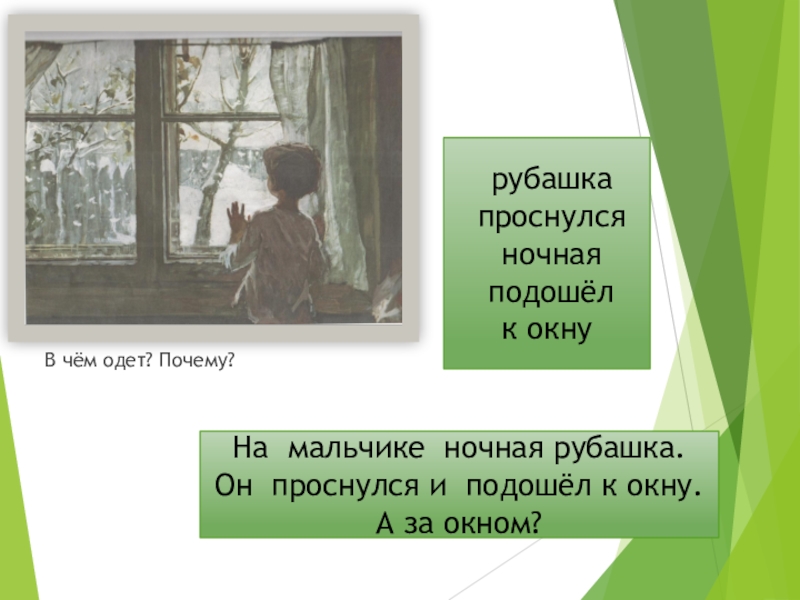 В чём одет? Почему?

рубашка
проснулся
ночная
подошёл
к окну

На мальчике ночная рубашка.
Он проснулся и подошёл к окну.
А за окном?